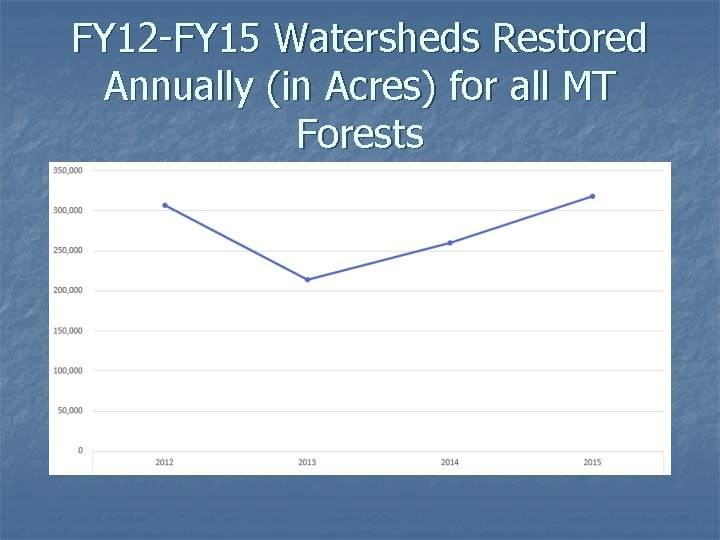 FY12-FY15 Watersheds Restored Annually (in Acres) for all MT Forests

350,000
300,000
250,000
200,000
150,000
100,000
50,000
0

2012
2013
2014
2015